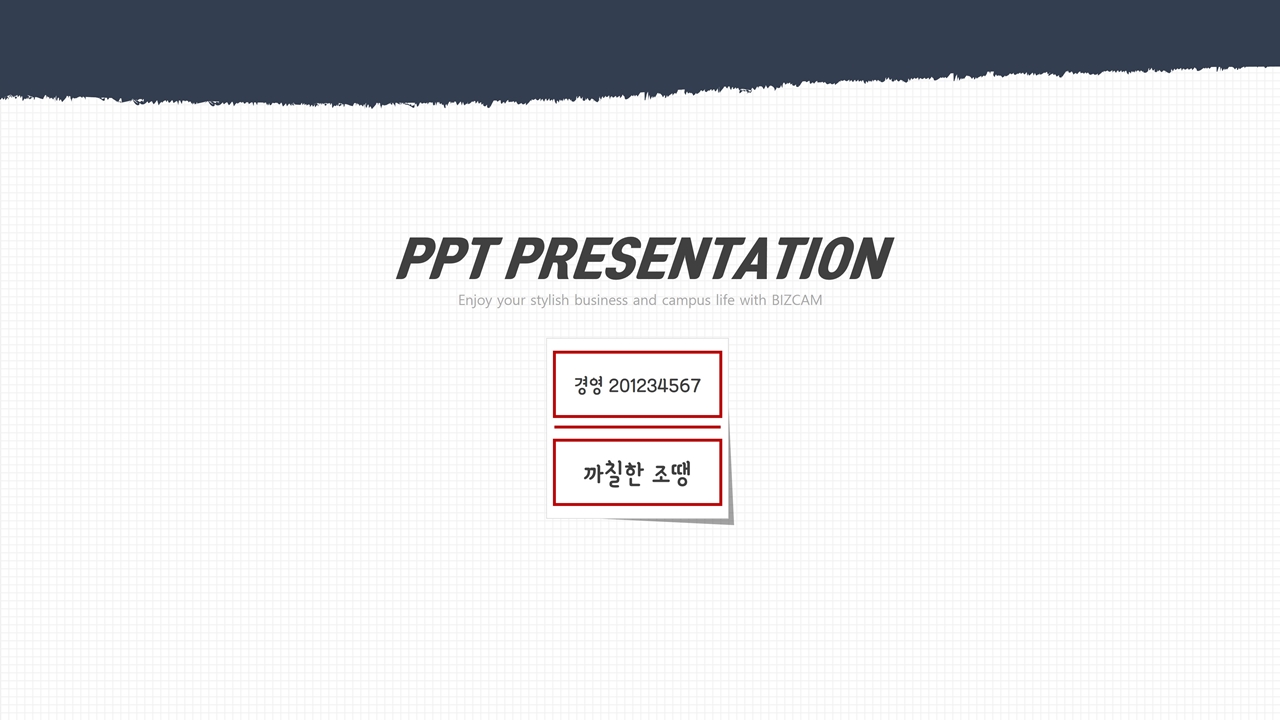 PPT PRESENTATION

Enjoy your stylish business and campus life with BIZCAM

경영 201234567

까칠한 조땡